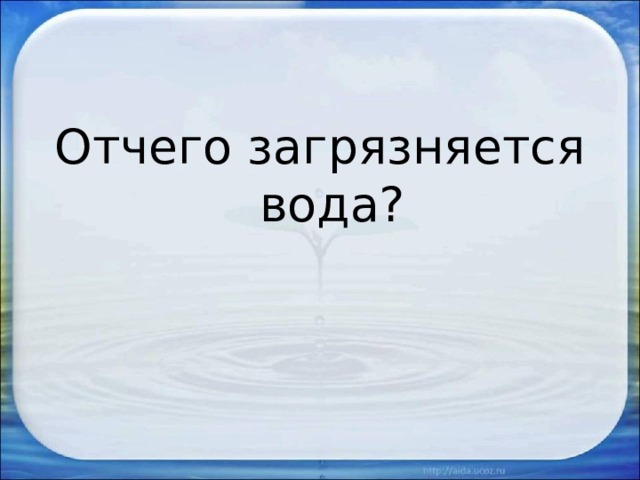 Отчего загрязняется вода?

http://aida.ucoz.ru